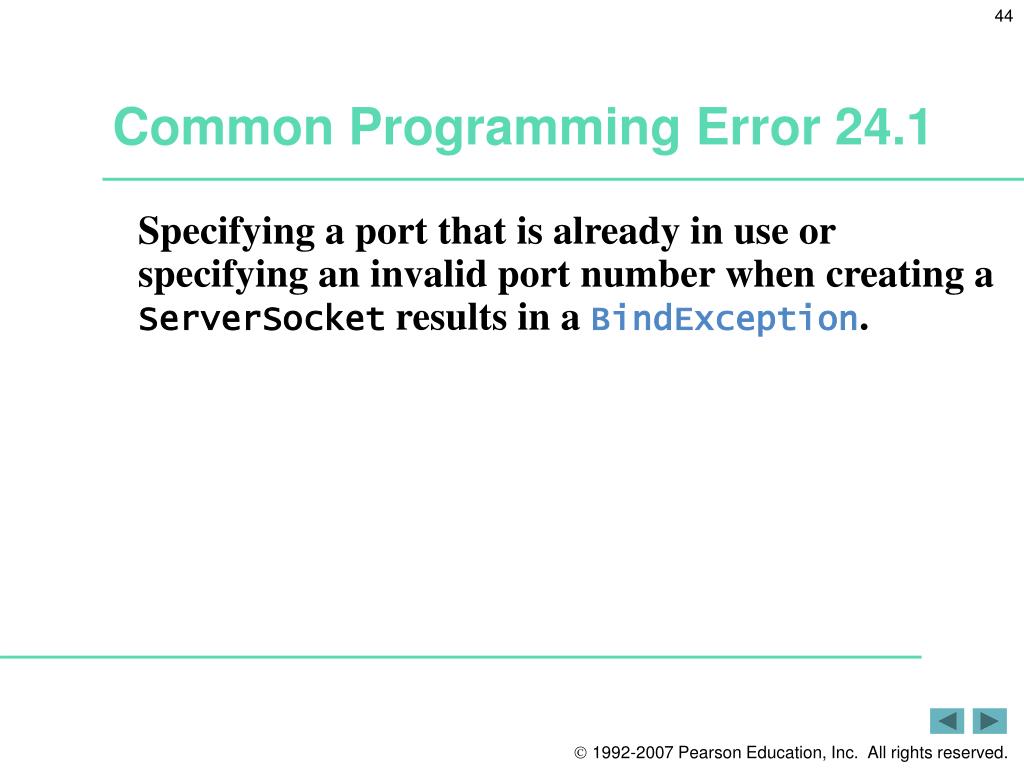 44

Common Programming Error 24.1

Specifying a port that is already in use or specifying an invalid port number when creating a ServerSocket results in a BindException.

© 1992-2007 Pearson Education, Inc. All rights reserved.